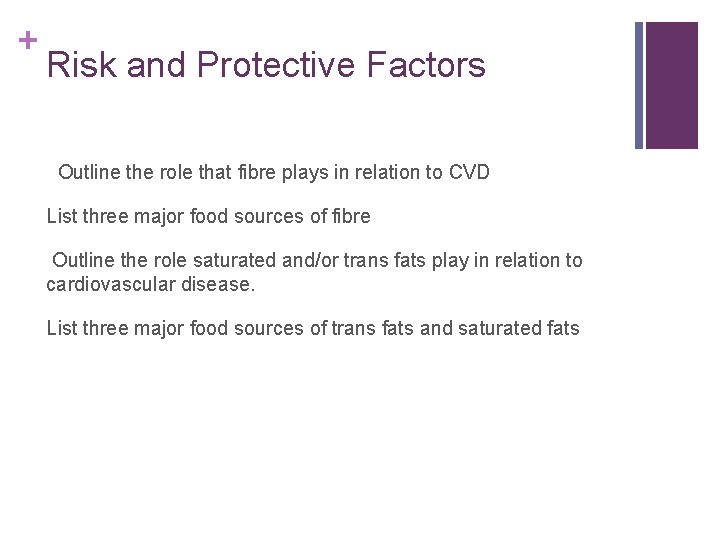 +
Risk and Protective Factors

Outline the role that fibre plays in relation to CVD

List three major food sources of fibre

Outline the role saturated and/or trans fats play in relation to cardiovascular disease.

List three major food sources of trans fats and saturated fats